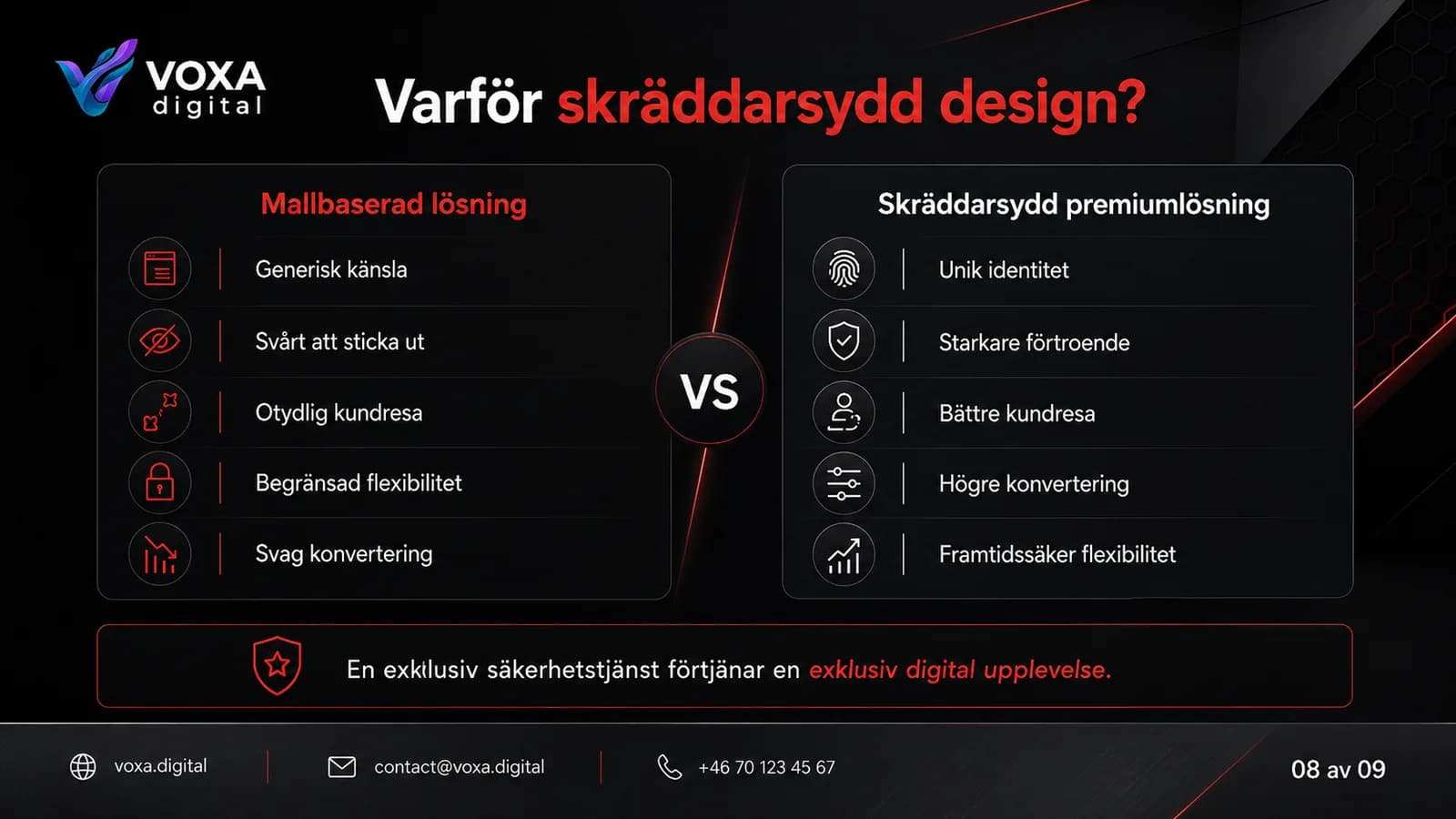 VOXA digital

Varför skräddarsydd design?

Mallbaserad lösning

Generisk känsla

Svårt att sticka ut

Otydlig kundresa

Begränsad flexibilitet

Svag konvertering

VS

Skräddarsydd premiumlösning

Unik identitet

Starkare förtroende

Bättre kundresa

Högre konvertering

Framtidssäker flexibilitet

En exklusiv säkerhetstjänst förtjänar en exklusiv digital upplevelse.

voxa.digital

contact@voxa.digital

+46 70 123 45 67

08 av 09